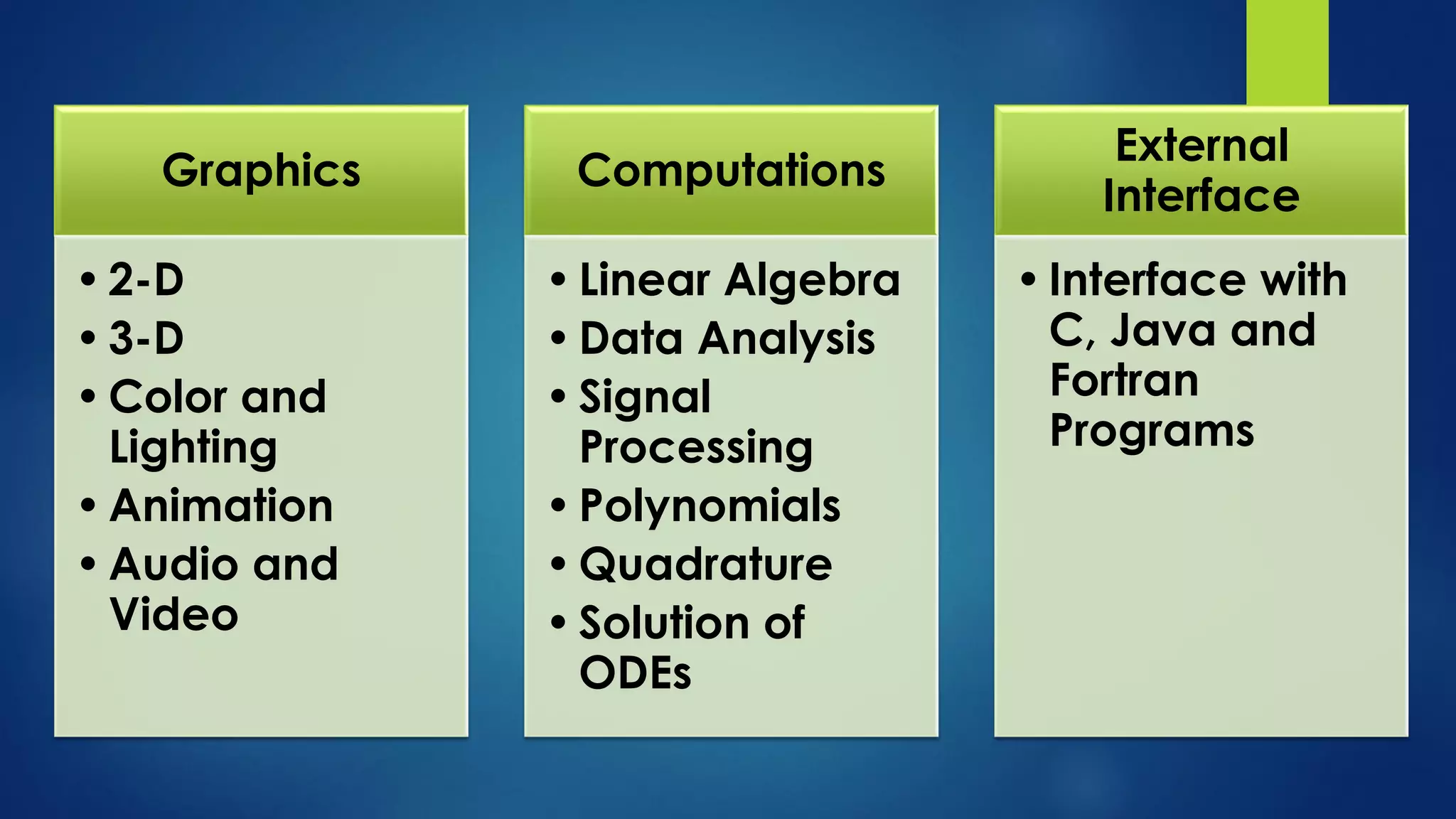 Graphics

• 2-D
• 3-D
• Color and Lighting
• Animation
• Audio and Video

Computations

• Linear Algebra
• Data Analysis
• Signal Processing
• Polynomials
• Quadrature
• Solution of ODEs

External Interface

• Interface with C, Java and Fortran Programs